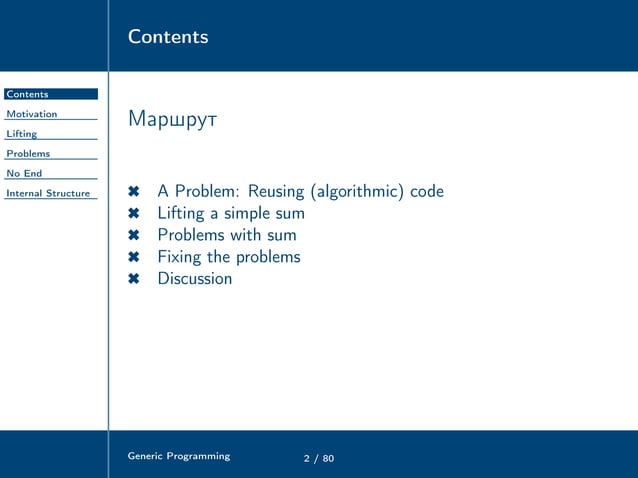 Contents

Contents
Motivation
Lifting
Problems
No End
Internal Structure

Маршрут

✖ A Problem: Reusing (algorithmic) code
✖ Lifting a simple sum
✖ Problems with sum
✖ Fixing the problems
✖ Discussion

Generic Programming

2 / 80